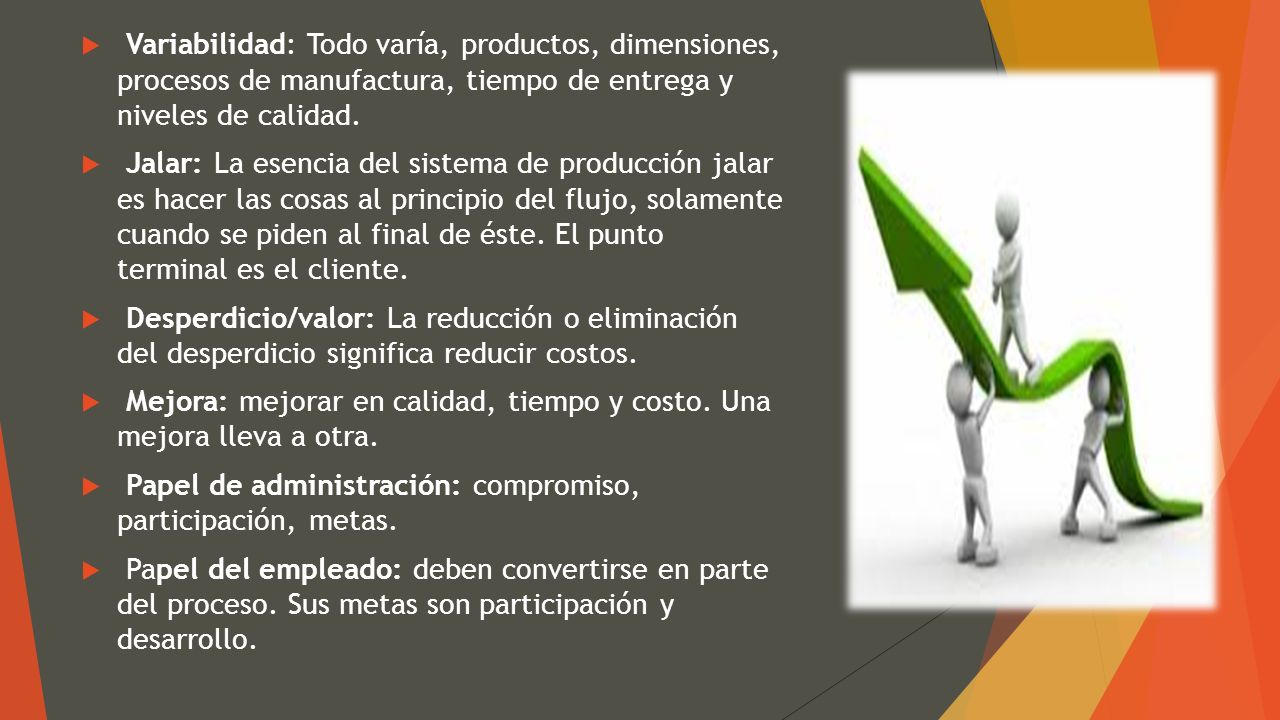 Variabilidad: Todo varía, productos, dimensiones, procesos de manufactura, tiempo de entrega y niveles de calidad.

Jalar: La esencia del sistema de producción jalar es hacer las cosas al principio del flujo, solamente cuando se piden al final de éste. El punto terminal es el cliente.

Desperdicio/valor: La reducción o eliminación del desperdicio significa reducir costos.

Mejora: mejorar en calidad, tiempo y costo. Una mejora lleva a otra.

Papel de administración: compromiso, participación, metas.

Papel del empleado: deben convertirse en parte del proceso. Sus metas son participación y desarrollo.